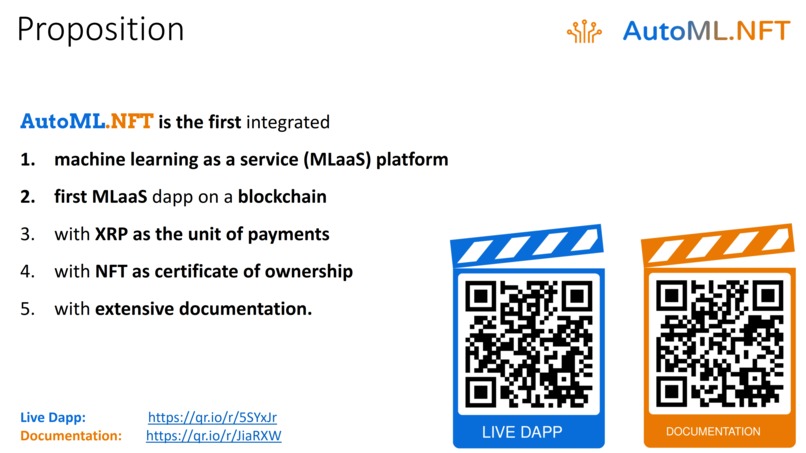 Proposition

AutoML.NFT

AutoML.NFT is the first integrated

1. machine learning as a service (MLaaS) platform
2. first MLaaS dapp on a blockchain
3. with XRP as the unit of payments
4. with NFT as certificate of ownership
5. with extensive documentation.

LIVE DAPP

DOCUMENTATION

Live Dapp: https://qr.io/r/5SYxJr
Documentation: https://qr.io/r/JiaRXW